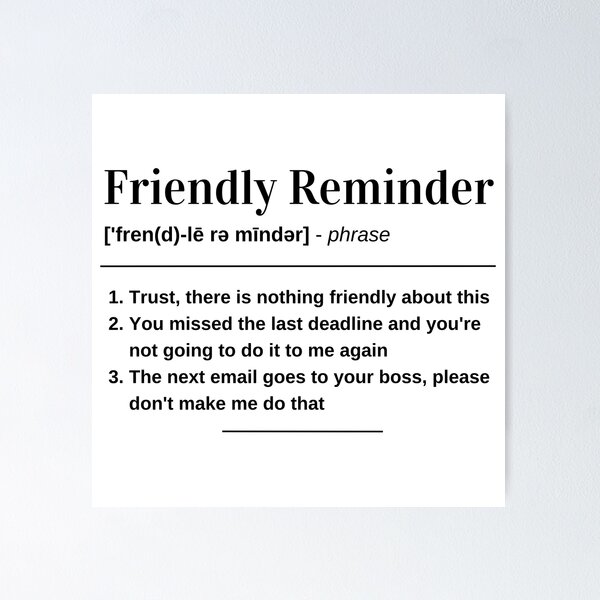 Friendly Reminder

['fren(d)-lē rə mīndər] - phrase

1. Trust, there is nothing friendly about this
2. You missed the last deadline and you're not going to do it to me again
3. The next email goes to your boss, please don't make me do that